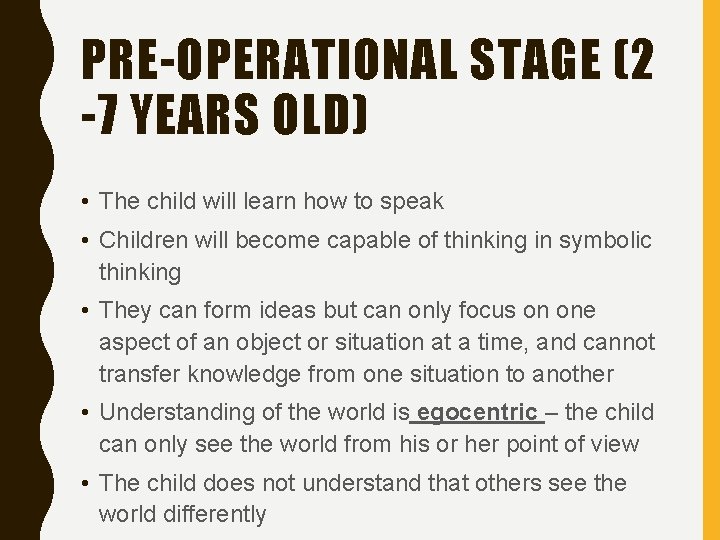 PRE-OPERATIONAL STAGE (2 -7 YEARS OLD)

• The child will learn how to speak

• Children will become capable of thinking in symbolic thinking

• They can form ideas but can only focus on one aspect of an object or situation at a time, and cannot transfer knowledge from one situation to another

• Understanding of the world is egocentric – the child can only see the world from his or her point of view

• The child does not understand that others see the world differently